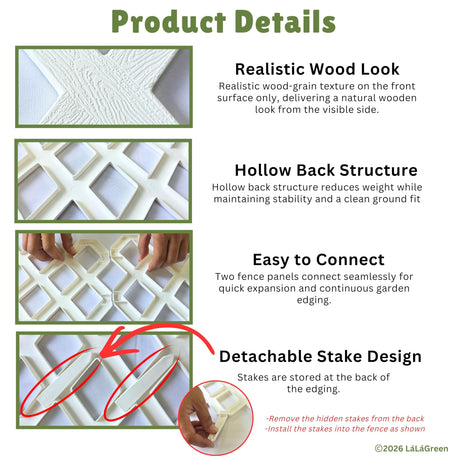 Product Details

Realistic Wood Look

Realistic wood-grain texture on the front surface only, delivering a natural wooden look from the visible side.

Hollow Back Structure

Hollow back structure reduces weight while maintaining stability and a clean ground fit

Easy to Connect

Two fence panels connect seamlessly for quick expansion and continuous garden edging.

Detachable Stake Design

Stakes are stored at the back of the edging.

-Remove the hidden stakes from the back
-Install the stakes into the fence as shown

©2026 LáLáGreen